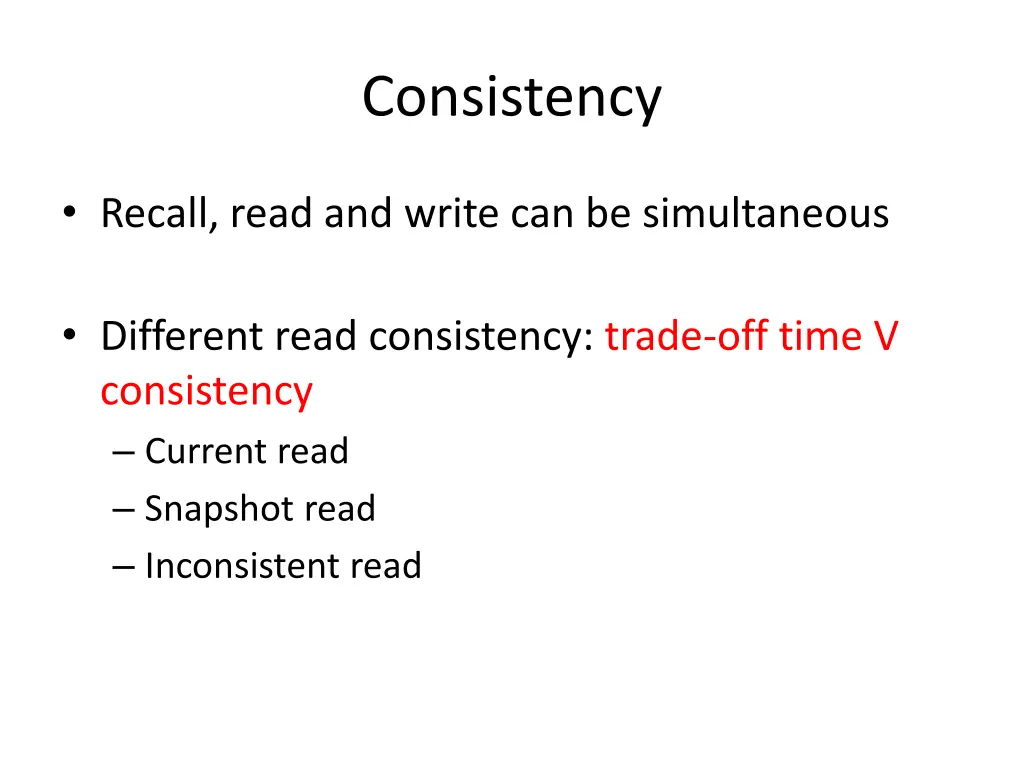 Consistency

• Recall, read and write can be simultaneous

• Different read consistency: trade-off time V consistency
– Current read
– Snapshot read
– Inconsistent read